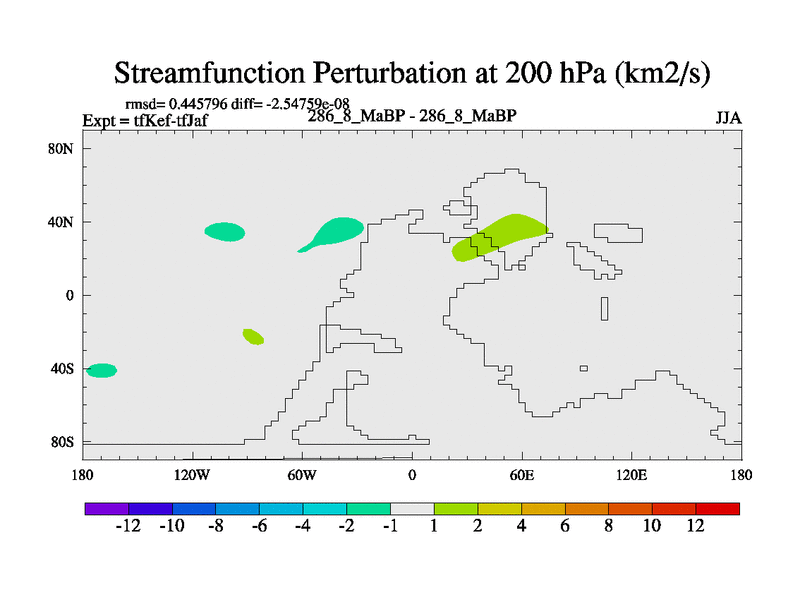 Streamfunction Perturbation at 200 hPa (km2/s)

rmsd= 0.445796 diff= -2.54759e-08
Expt = tfKef-tfJaf
286_8_MaBP - 286_8_MaBP
JJA

80N
40N
0
40S
80S

180
120W
60W
0
60E
120E
180

-12 -10 -8 -6 -4 -2 -1 1 2 4 6 8 10 12